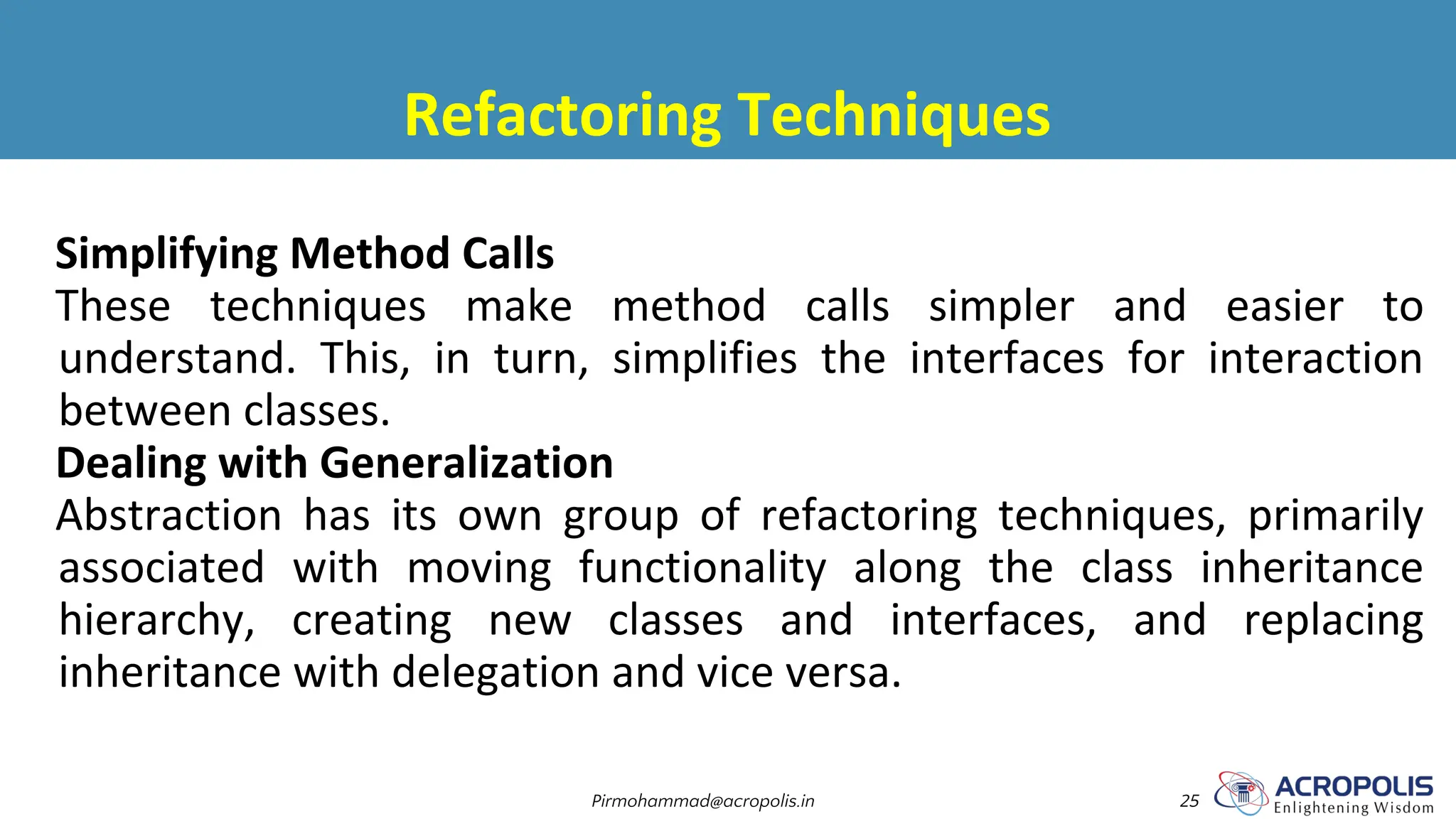 Refactoring Techniques

Simplifying Method Calls
These techniques make method calls simpler and easier to understand. This, in turn, simplifies the interfaces for interaction between classes.
Dealing with Generalization
Abstraction has its own group of refactoring techniques, primarily associated with moving functionality along the class inheritance hierarchy, creating new classes and interfaces, and replacing inheritance with delegation and vice versa.

Pirmohammad@acropolis.in
25
ACROPOLIS
Enlightening Wisdom